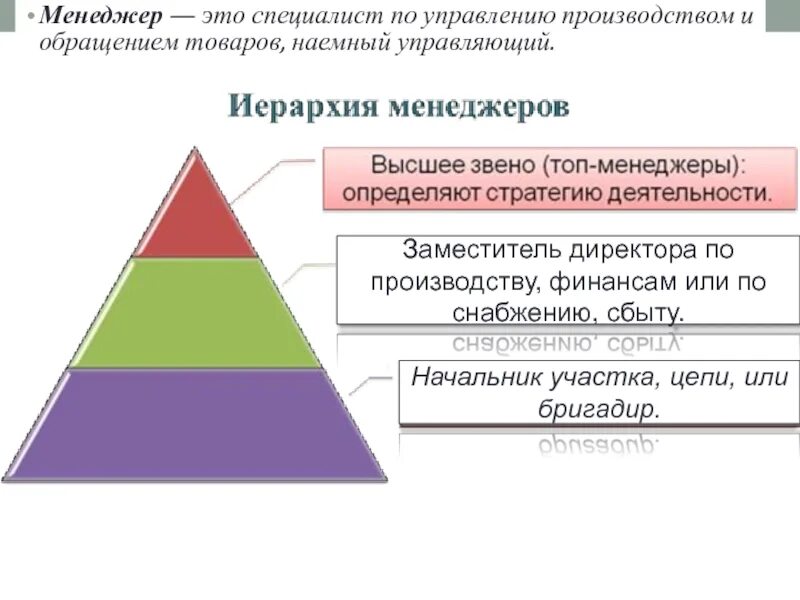 • Менеджер — это специалист по управлению производством и обращением товаров, наемный управляющий.

Иерархия менеджеров

Высшее звено (топ-менеджеры): определяют стратегию деятельности.

Заместитель директора по производству, финансам или по снабжению, сбыту.

Начальник участка, цепи, или бригадир.